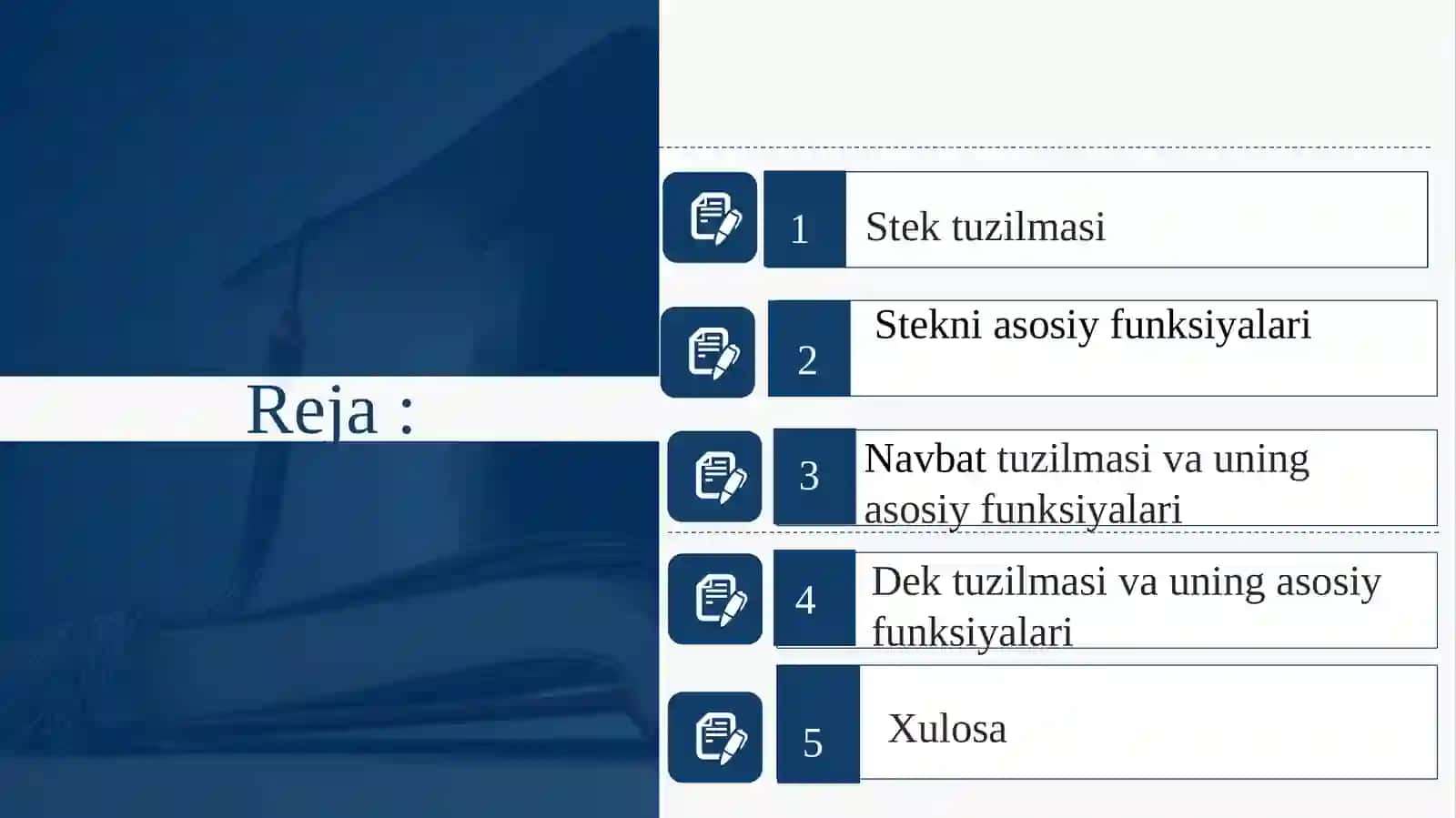 Reja :

1 Stek tuzilmasi

2 Stekni asosiy funksiyalari

3 Navbat tuzilmasi va uning asosiy funksiyalari

4 Dek tuzilmasi va uning asosiy funksiyalari

5 Xulosa